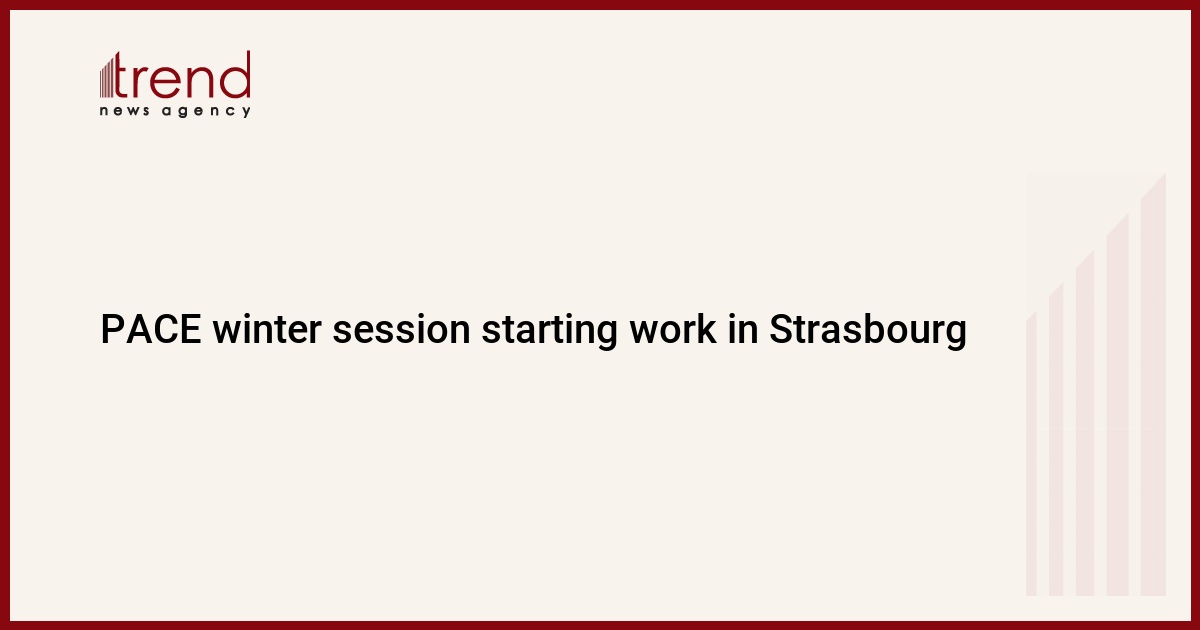 trend
news agency

PACE winter session starting work in Strasbourg